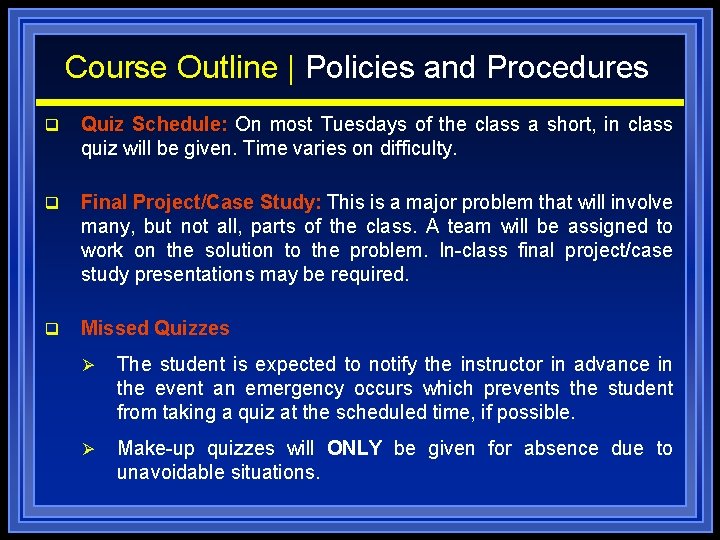 Course Outline | Policies and Procedures

❑ Quiz Schedule: On most Tuesdays of the class a short, in class quiz will be given. Time varies on difficulty.

❑ Final Project/Case Study: This is a major problem that will involve many, but not all, parts of the class. A team will be assigned to work on the solution to the problem. In-class final project/case study presentations may be required.

❑ Missed Quizzes

➢ The student is expected to notify the instructor in advance in the event an emergency occurs which prevents the student from taking a quiz at the scheduled time, if possible.

➢ Make-up quizzes will ONLY be given for absence due to unavoidable situations.